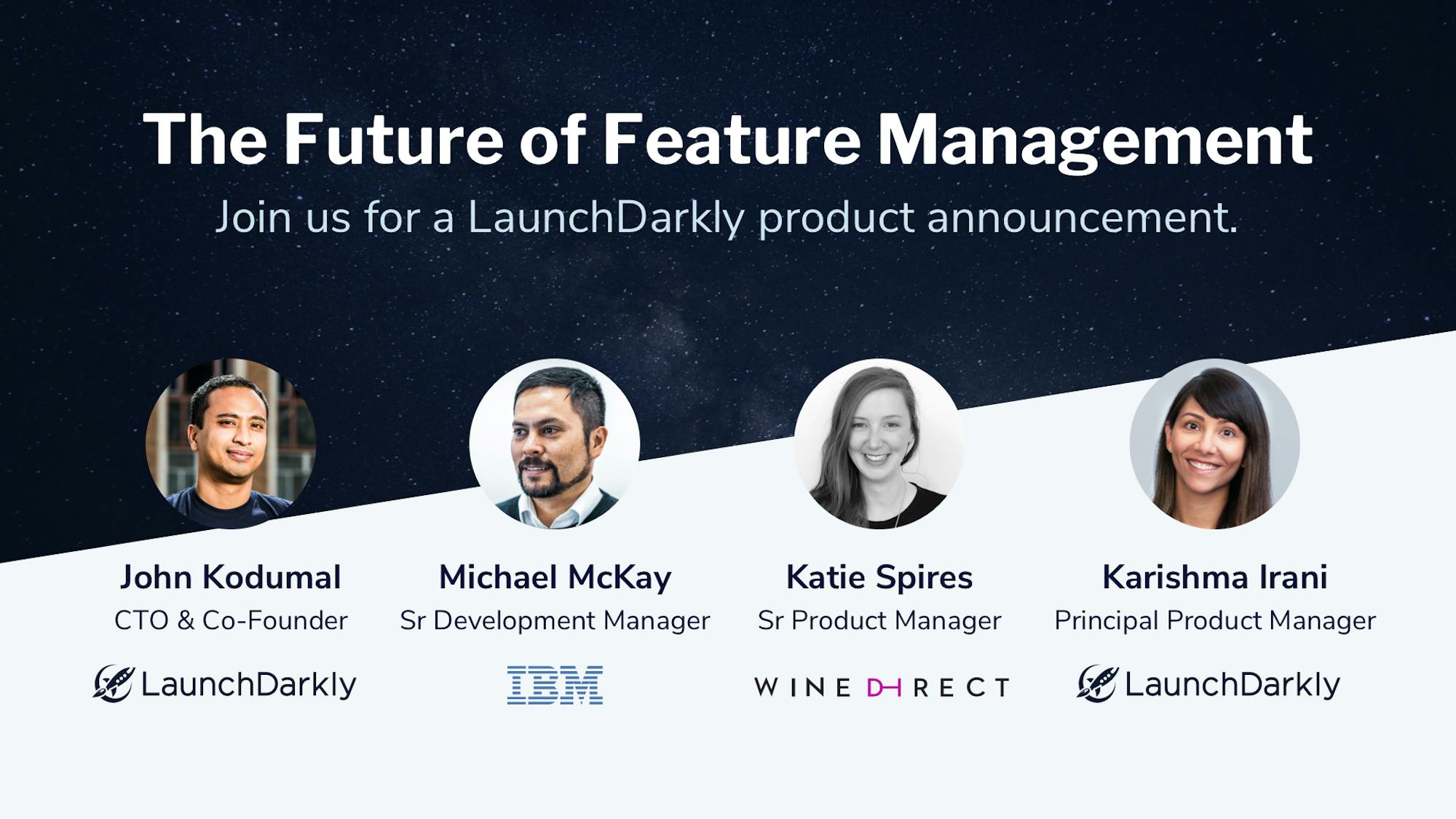 The Future of Feature Management
Join us for a LaunchDarkly product announcement.

John Kodumal
CTO & Co-Founder
LaunchDarkly

Michael McKay
Sr Development Manager
IBM

Katie Spires
Sr Product Manager
WINE DIRECT

Karishma Irani
Principal Product Manager
LaunchDarkly